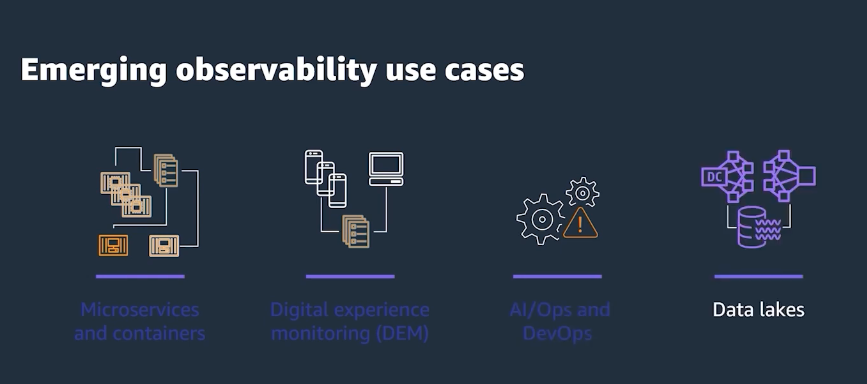 Emerging observability use cases

DC

Microservices and containers

Digital experience monitoring (DEM)

AI/Ops and DevOps

Data lakes